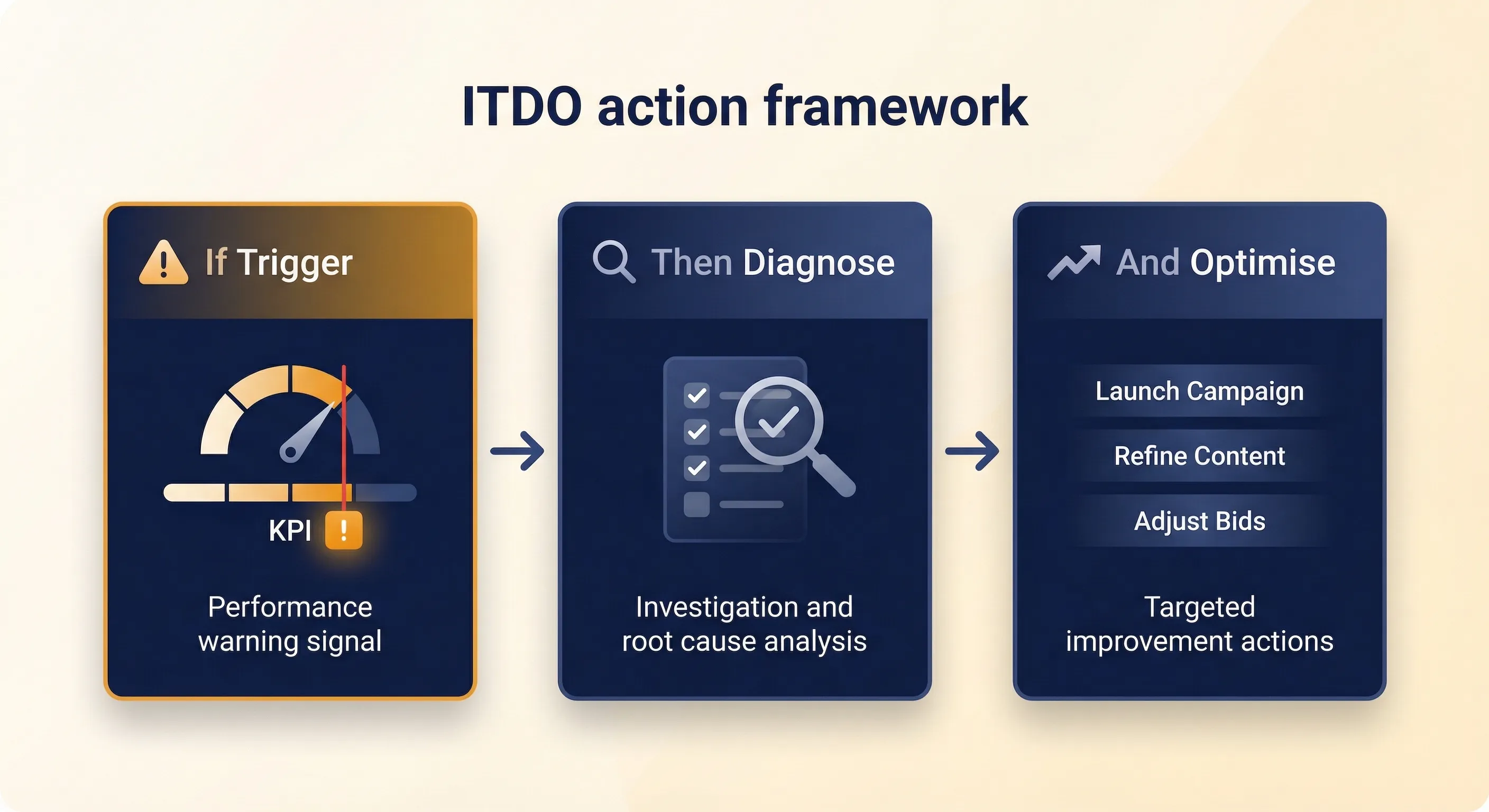 ITDO action framework

If Trigger

KPI !

Performance warning signal

Then Diagnose

Investigation and root cause analysis

And Optimise

Launch Campaign

Refine Content

Adjust Bids

Targeted improvement actions